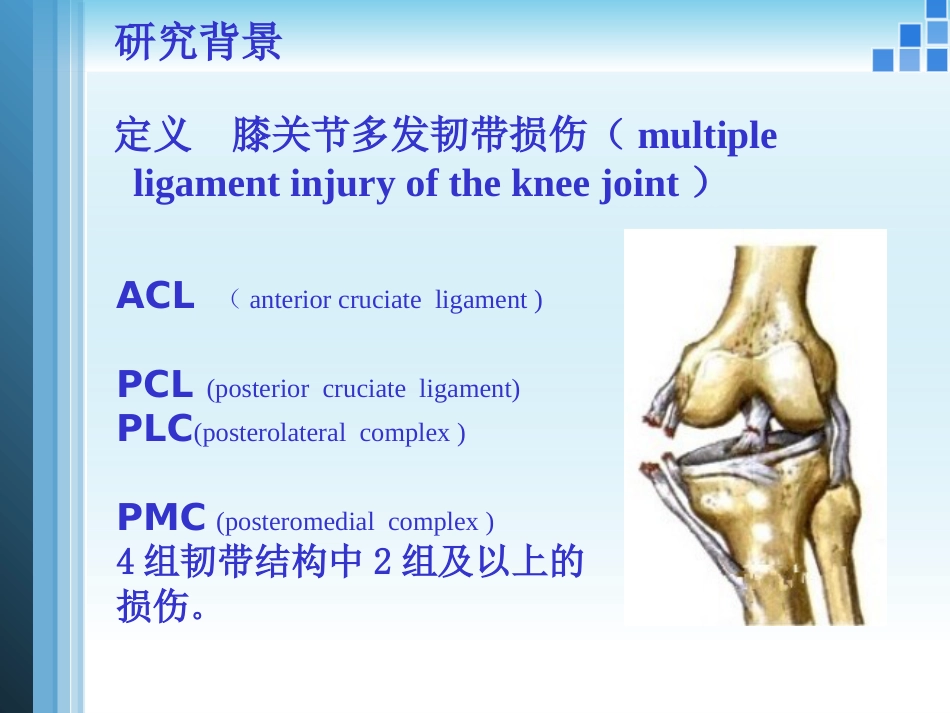 研究背景

定义　膝关节多发韧带损伤（ multiple ligament injury of the knee joint ）

ACL　（ anterior cruciate ligament )

PCL (posterior cruciate ligament)
PLC(posterolateral complex )

PMC (posteromedial complex )
4 组韧带结构中 2 组及以上的损伤。